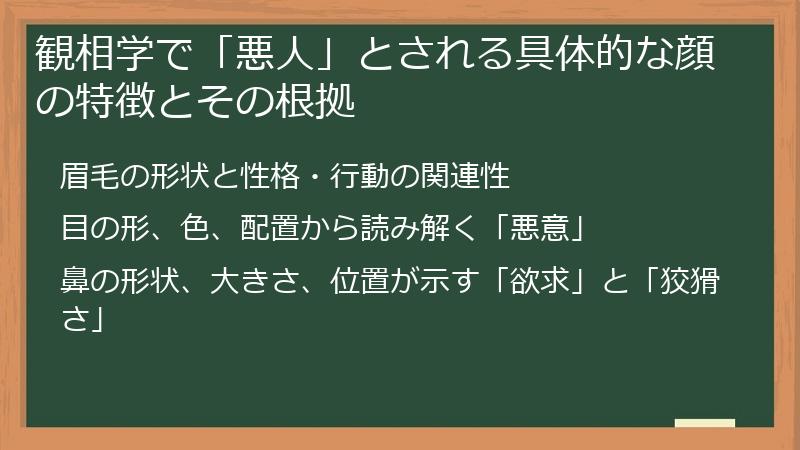 観相学で「悪人」とされる具体的な顔の特徴とその根拠

眉毛の形状と性格・行動の関連性

目の形、色、配置から読み解く「悪意」

鼻の形状、大きさ、位置が示す「欲求」と「狡猾さ」